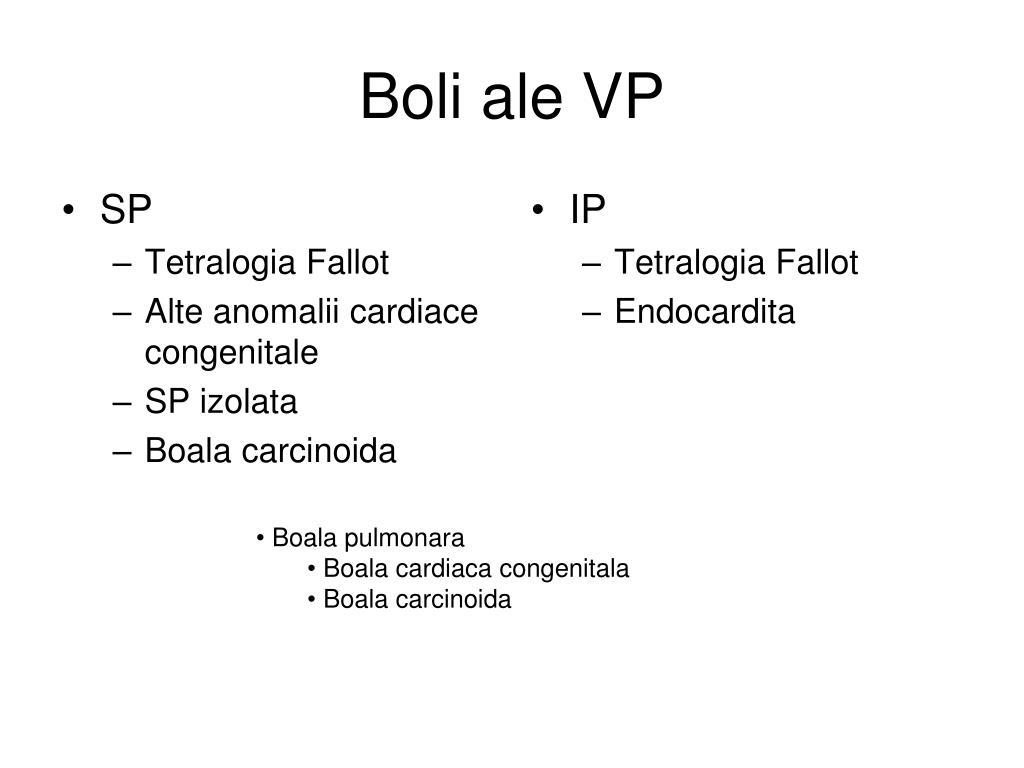 Boli ale VP

• SP
– Tetralogia Fallot
– Alte anomalii cardiace congenitale
– SP izolata
– Boala carcinoida

• IP
– Tetralogia Fallot
– Endocardita

• Boala pulmonara
• Boala cardiaca congenitala
• Boala carcinoida